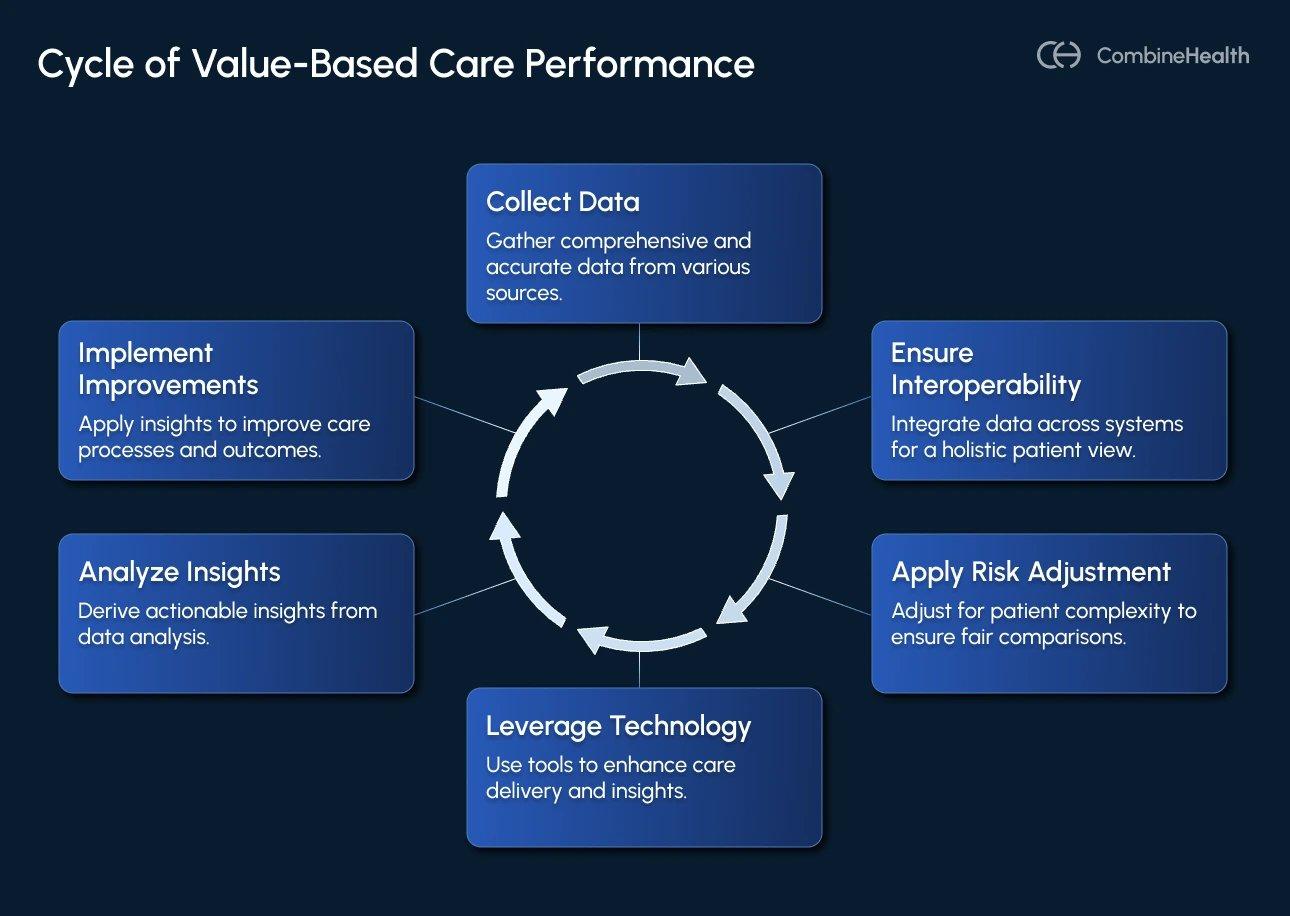 Cycle of Value-Based Care Performance

CombineHealth

Collect Data
Gather comprehensive and accurate data from various sources.

Ensure Interoperability
Integrate data across systems for a holistic patient view.

Apply Risk Adjustment
Adjust for patient complexity to ensure fair comparisons.

Leverage Technology
Use tools to enhance care delivery and insights.

Analyze Insights
Derive actionable insights from data analysis.

Implement Improvements
Apply insights to improve care processes and outcomes.